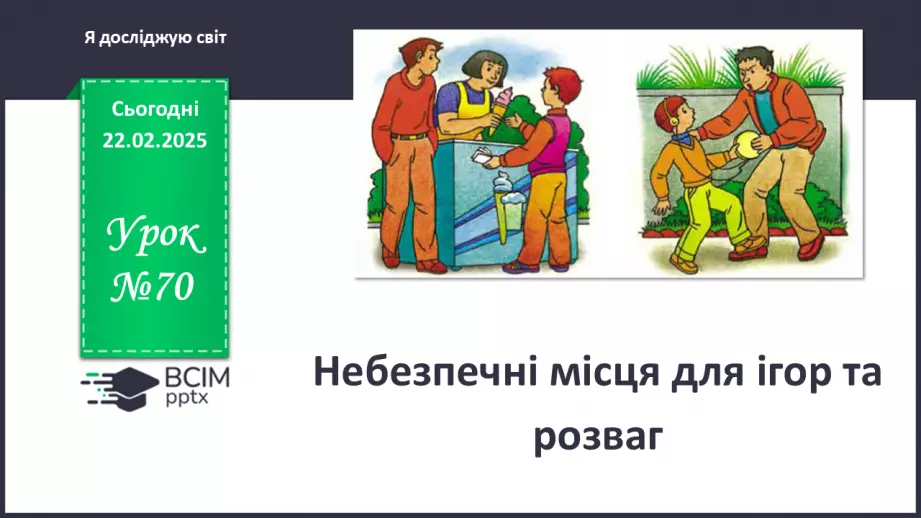 Я досліджую світ

Сьогодні 22.02.2025

Урок №70

ВСІМ pptx

Небезпечні місця для ігор та розваг